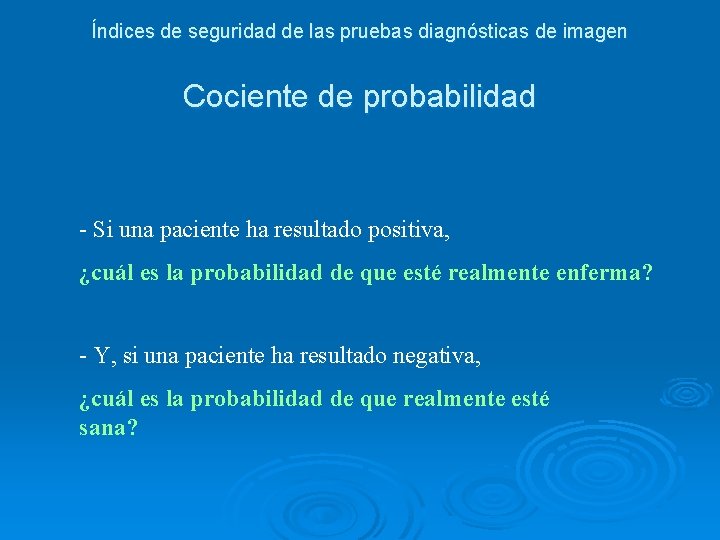 Índices de seguridad de las pruebas diagnósticas de imagen

Cociente de probabilidad

- Si una paciente ha resultado positiva,

¿cuál es la probabilidad de que esté realmente enferma?

- Y, si una paciente ha resultado negativa,

¿cuál es la probabilidad de que realmente esté sana?